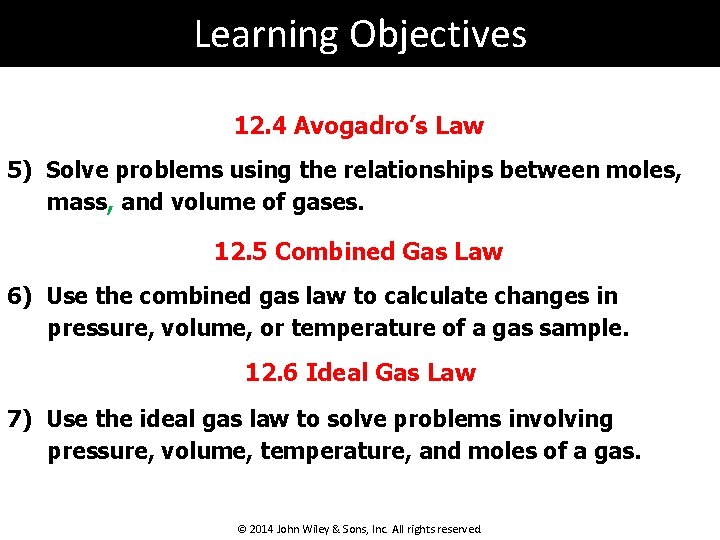 Learning Objectives

12.4 Avogadro's Law

5) Solve problems using the relationships between moles, mass, and volume of gases.

12.5 Combined Gas Law

6) Use the combined gas law to calculate changes in pressure, volume, or temperature of a gas sample.

12.6 Ideal Gas Law

7) Use the ideal gas law to solve problems involving pressure, volume, temperature, and moles of a gas.

© 2014 John Wiley & Sons, Inc. All rights reserved.